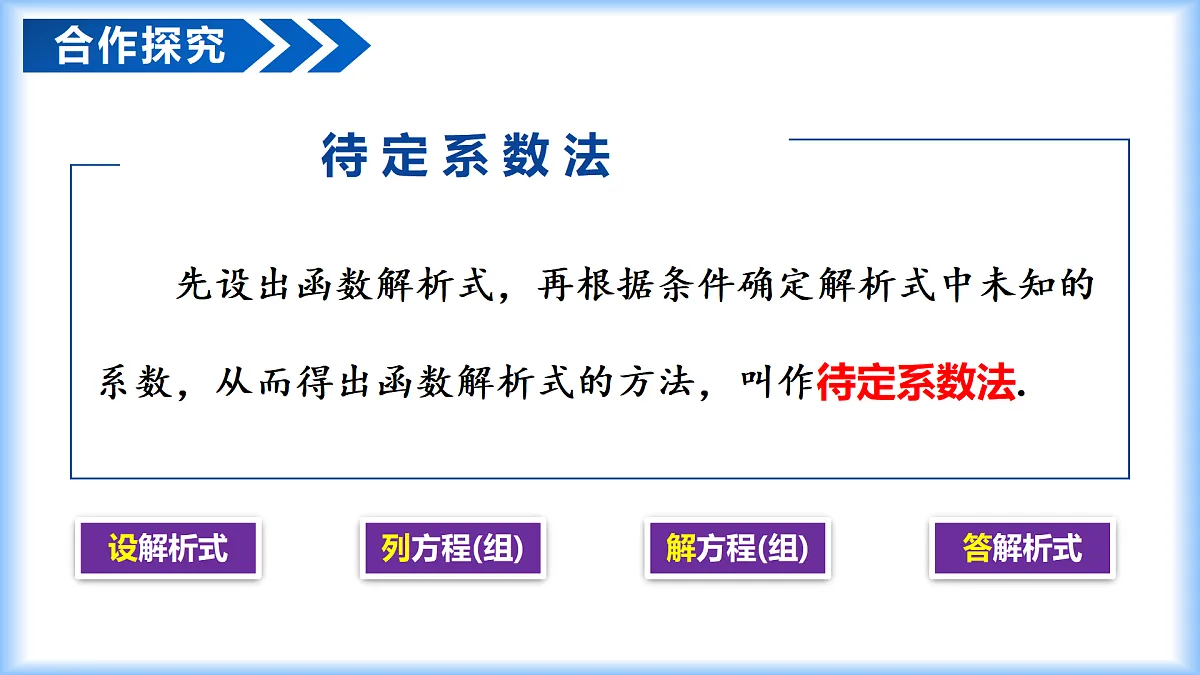 合作探究

待定系数法

先设出函数解析式，再根据条件确定解析式中未知的系数，从而得出函数解析式的方法，叫作待定系数法.

设解析式

列方程(组)

解方程(组)

答解析式